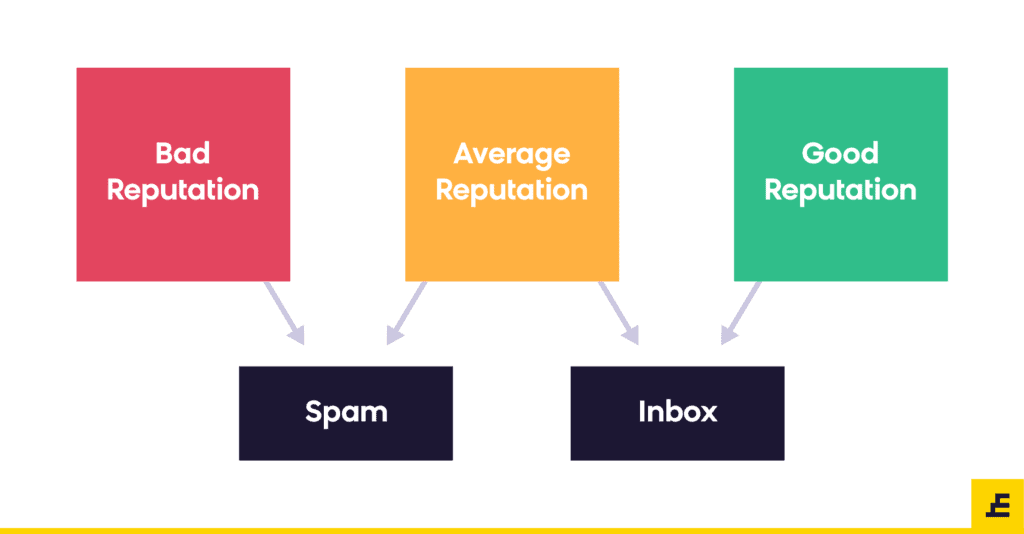 Bad Reputation

Average Reputation

Good Reputation

Spam

Inbox